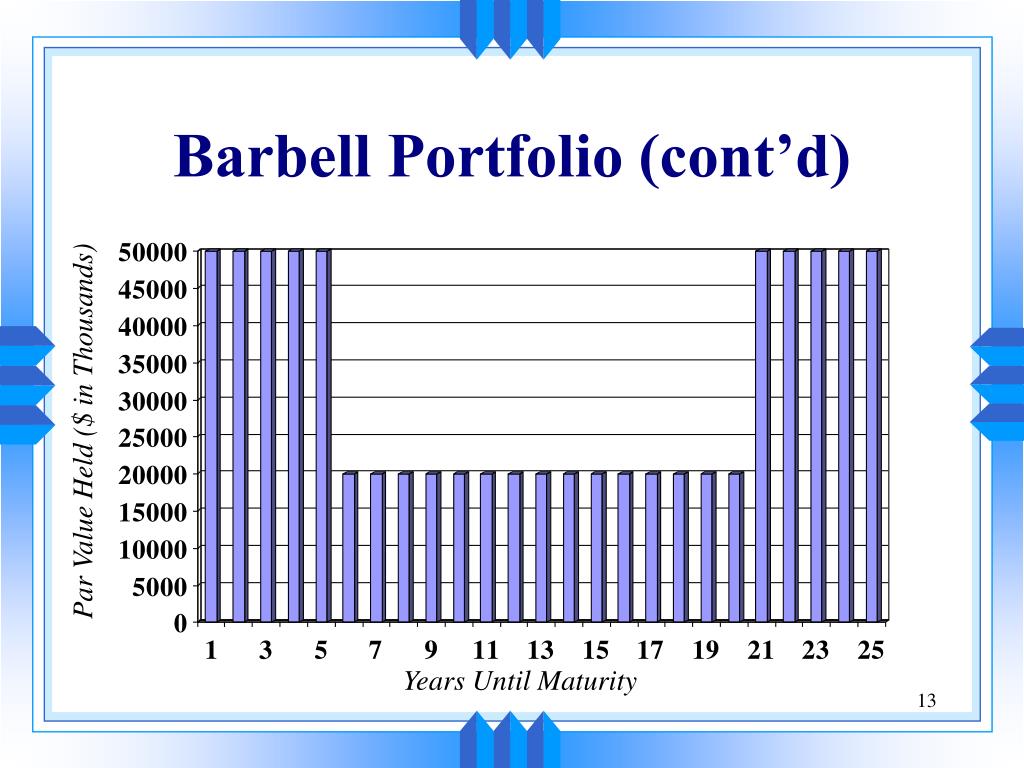 Barbell Portfolio (cont’d)

Par Value Held ($ in Thousands)

50000
45000
40000
35000
30000
25000
20000
15000
10000
5000
0

1 3 5 7 9 11 13 15 17 19 21 23 25

Years Until Maturity

13